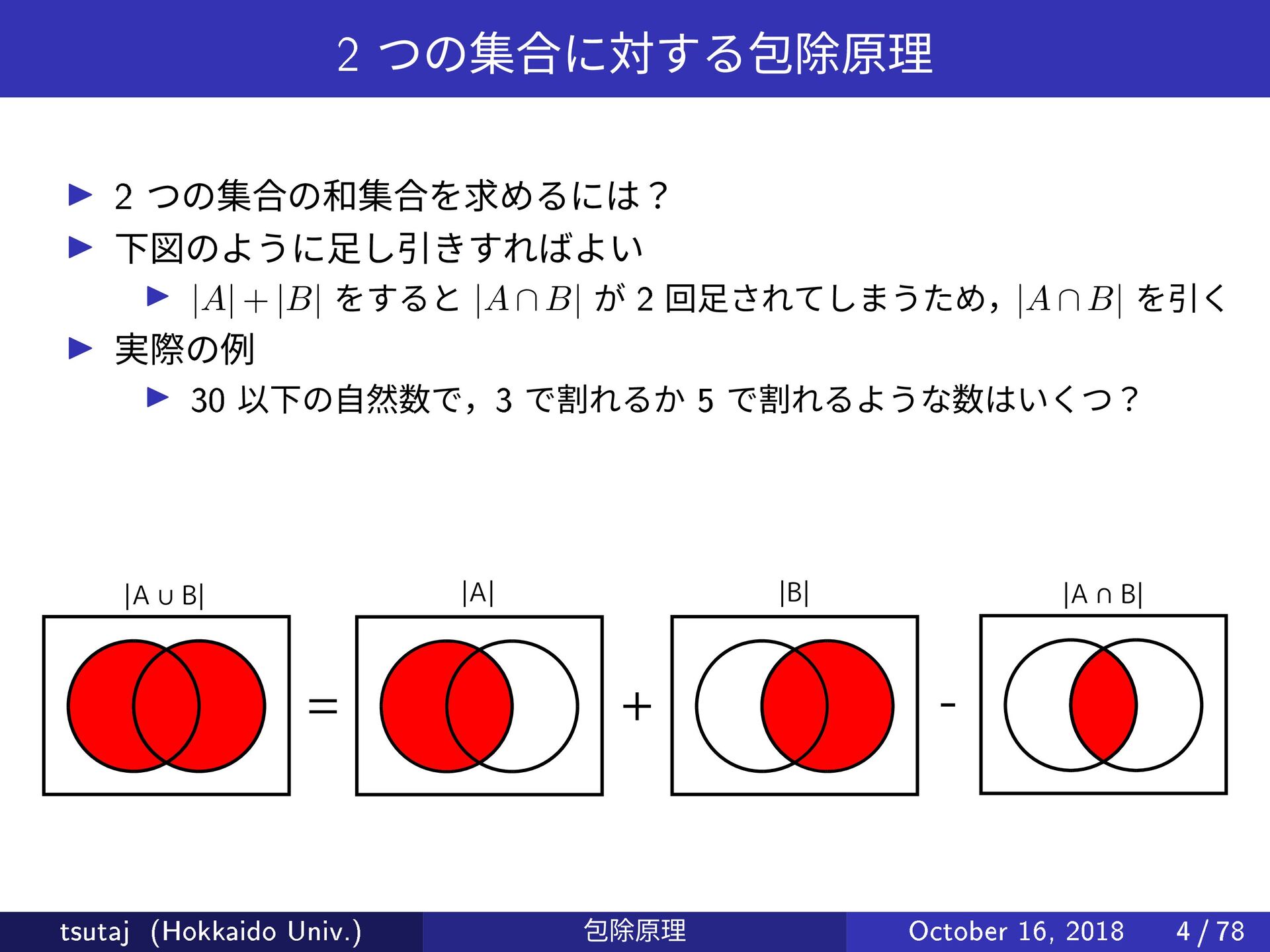 2 つの集合に対する包除原理

▶ 2 つの集合の和集合を求めるには？
▶ 下図のように足し引きすればよい
▶ $|A| + |B|$ をすると $|A \cap B|$ が 2 回足されてしまうため，$|A \cap B|$ を引く
▶ 実際の例
▶ 30 以下の自然数で，3 で割れるか 5 で割れるような数はいくつ？

|A ∪ B| = |A| + |B| - |A ∩ B|

tsutaj (Hokkaido Univ.) 包除原理 October 16, 2018 4 / 78